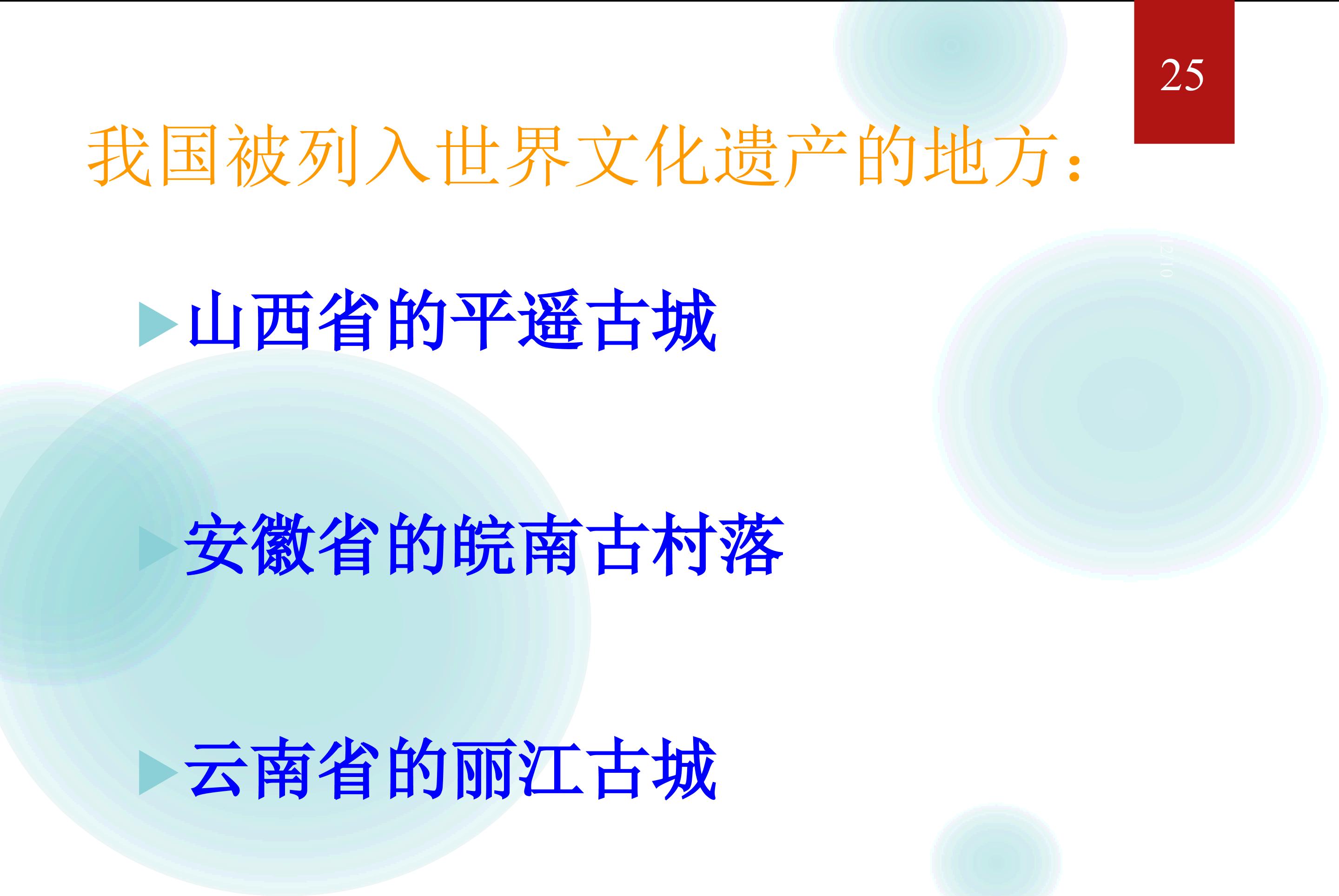 25

我国被列入世界文化遗产的地方：

山西省的平遥古城

安徽省的皖南古村落

云南省的丽江古城